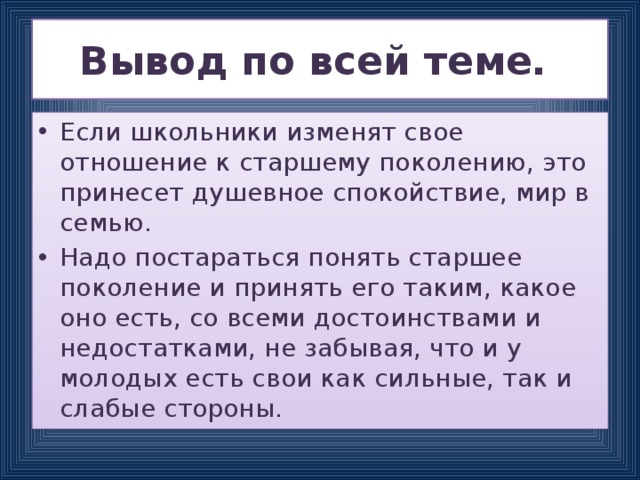 Вывод по всей теме.

• Если школьники изменят свое отношение к старшему поколению, это принесет душевное спокойствие, мир в семью.
• Надо постараться понять старшее поколение и принять его таким, какое оно есть, со всеми достоинствами и недостатками, не забывая, что и у молодых есть свои как сильные, так и слабые стороны.